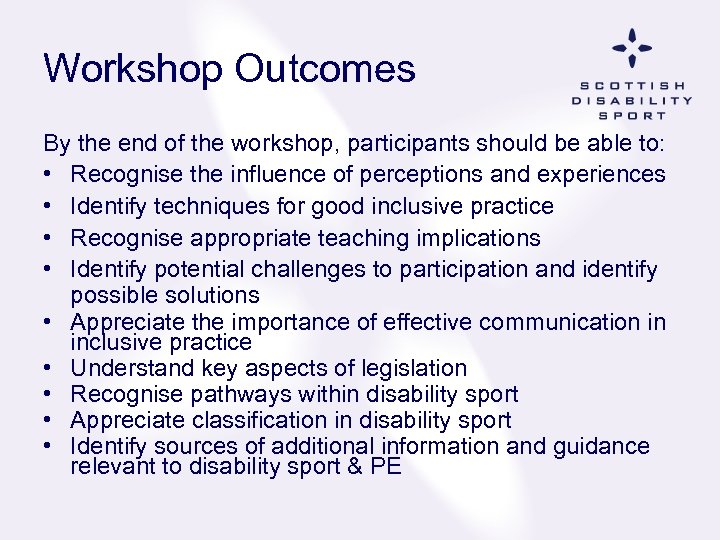 Workshop Outcomes

SCOTTISH DISABILITY SPORT

By the end of the workshop, participants should be able to:
• Recognise the influence of perceptions and experiences
• Identify techniques for good inclusive practice
• Recognise appropriate teaching implications
• Identify potential challenges to participation and identify possible solutions
• Appreciate the importance of effective communication in inclusive practice
• Understand key aspects of legislation
• Recognise pathways within disability sport
• Appreciate classification in disability sport
• Identify sources of additional information and guidance relevant to disability sport & PE